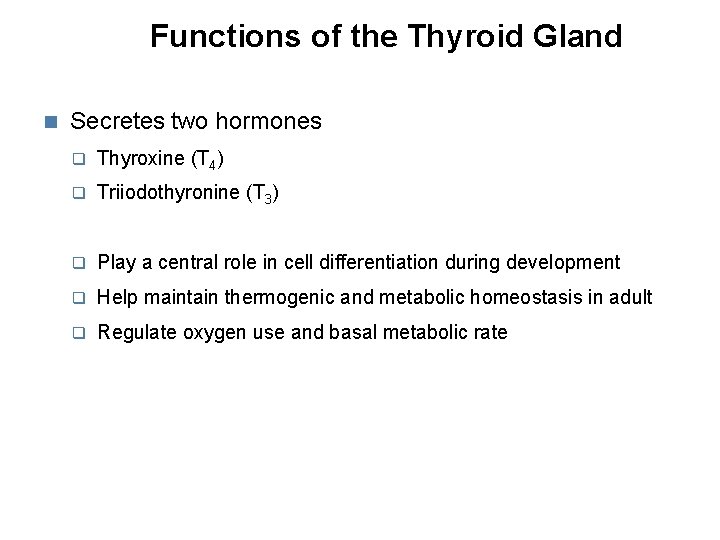 Functions of the Thyroid Gland

Secretes two hormones

Thyroxine ($T_4$)

Triiodothyronine ($T_3$)

Play a central role in cell differentiation during development

Help maintain thermogenic and metabolic homeostasis in adult

Regulate oxygen use and basal metabolic rate